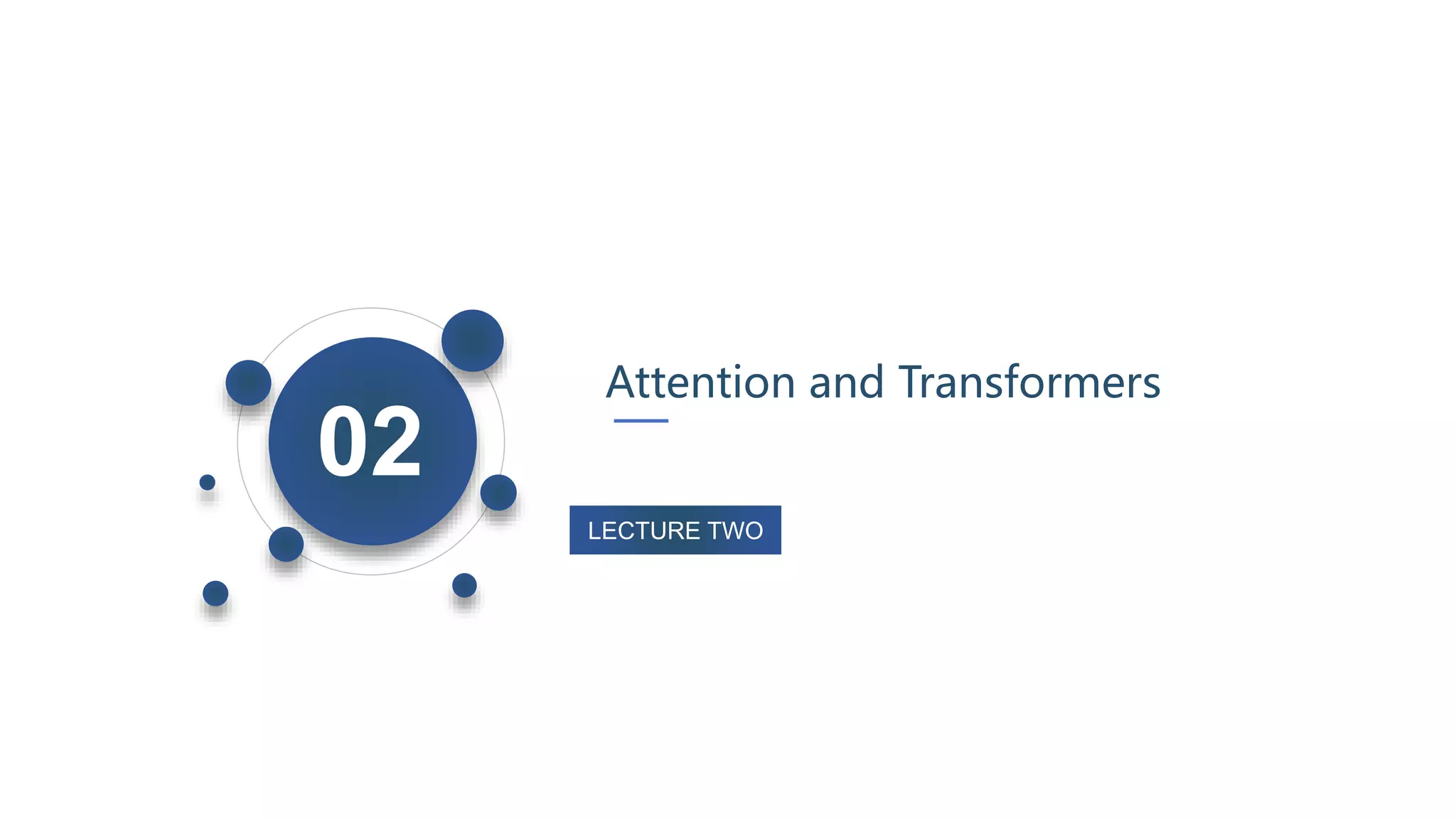 02

Attention and Transformers

LECTURE TWO